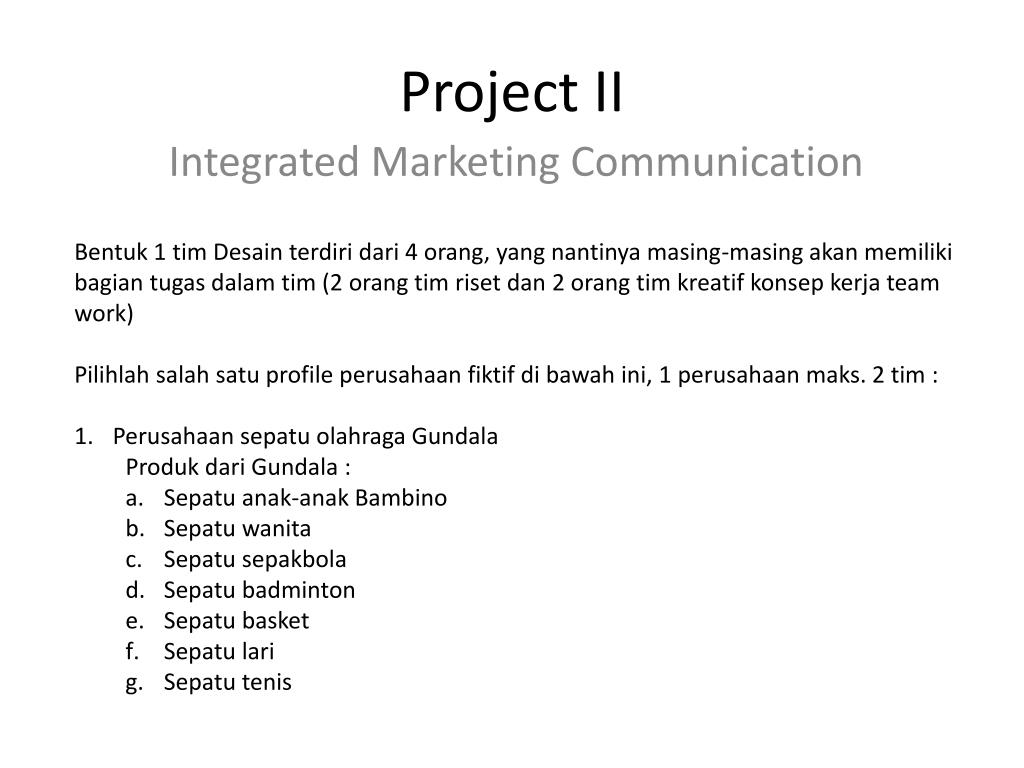 Project II

Integrated Marketing Communication

Bentuk 1 tim Desain terdiri dari 4 orang, yang nantinya masing-masing akan memiliki bagian tugas dalam tim (2 orang tim riset dan 2 orang tim kreatif konsep kerja team work)

Pilihlah salah satu profile perusahaan fiktif di bawah ini, 1 perusahaan maks. 2 tim :

1. Perusahaan sepatu olahraga Gundala
Produk dari Gundala :
a. Sepatu anak-anak Bambino
b. Sepatu wanita
c. Sepatu sepakbola
d. Sepatu badminton
e. Sepatu basket
f. Sepatu lari
g. Sepatu tenis